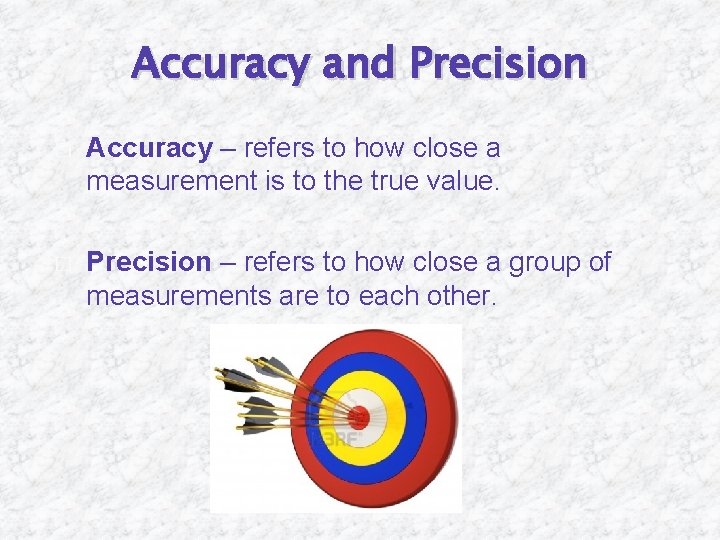 Accuracy and Precision

Accuracy – refers to how close a measurement is to the true value.

Precision – refers to how close a group of measurements are to each other.

123RF